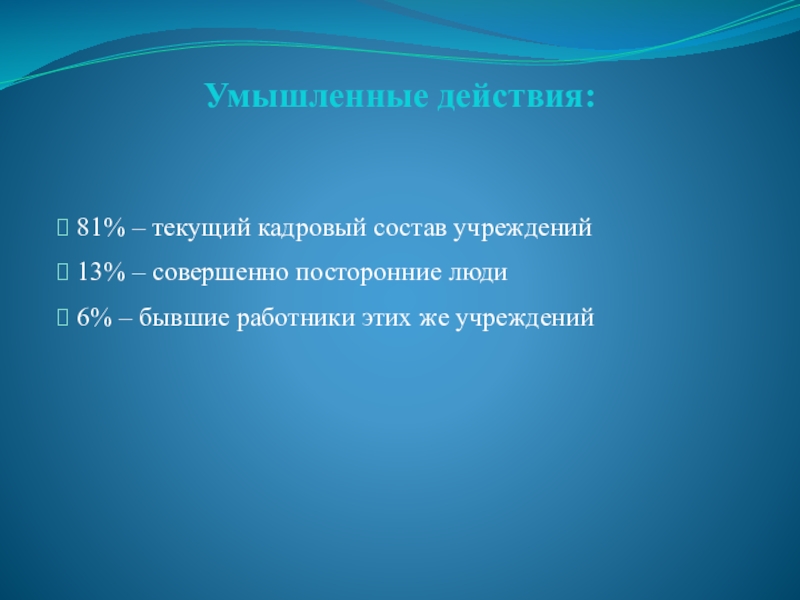 Умышленные действия:

81% – текущий кадровый состав учреждений

13% – совершенно посторонние люди

6% – бывшие работники этих же учреждений